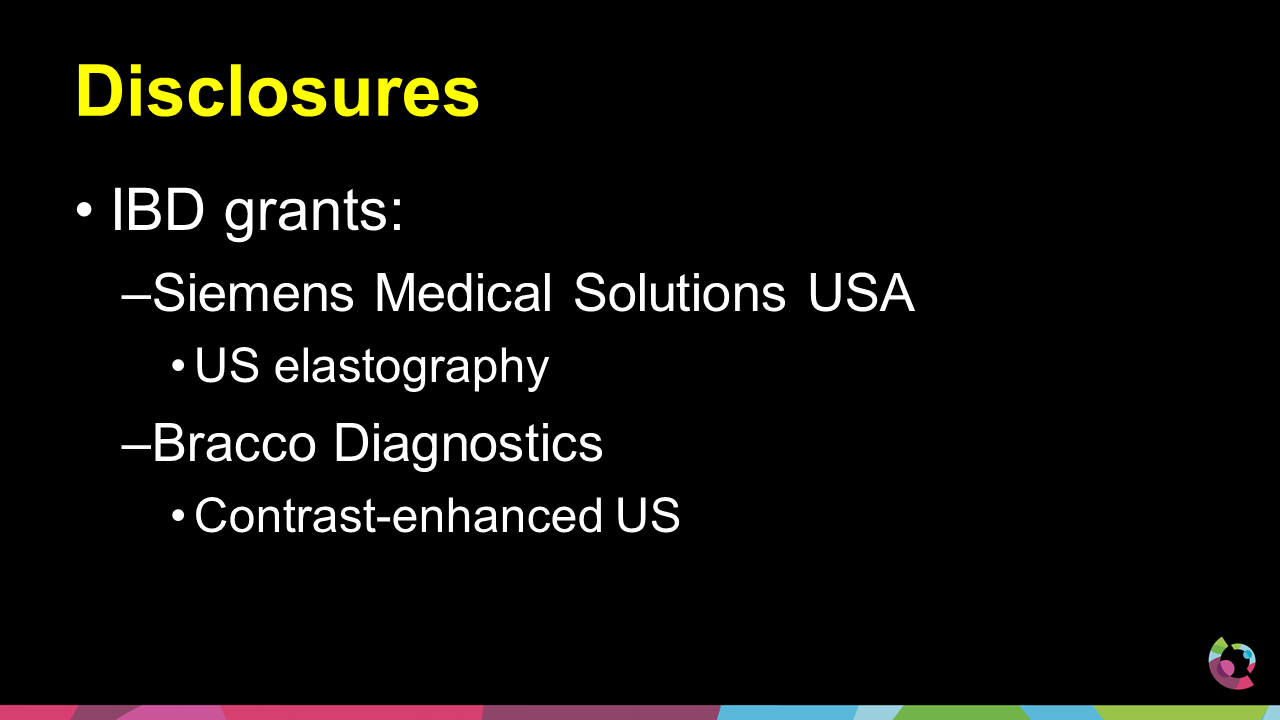 Disclosures

• IBD grants:

–Siemens Medical Solutions USA

• US elastography

–Bracco Diagnostics

• Contrast-enhanced US